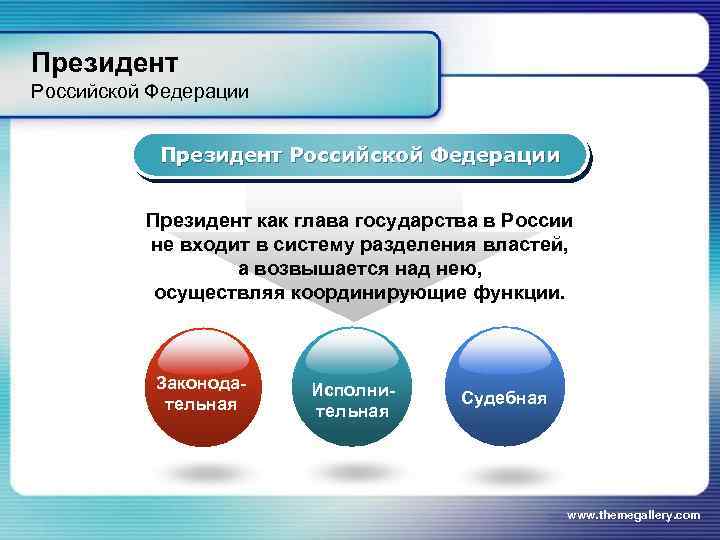 Президент
Российской Федерации

Президент Российской Федерации

Президент как глава государства в России не входит в систему разделения властей, а возвышается над нею, осуществляя координирующие функции.

Законодательная

Исполнительная

Судебная

www.themegallery.com